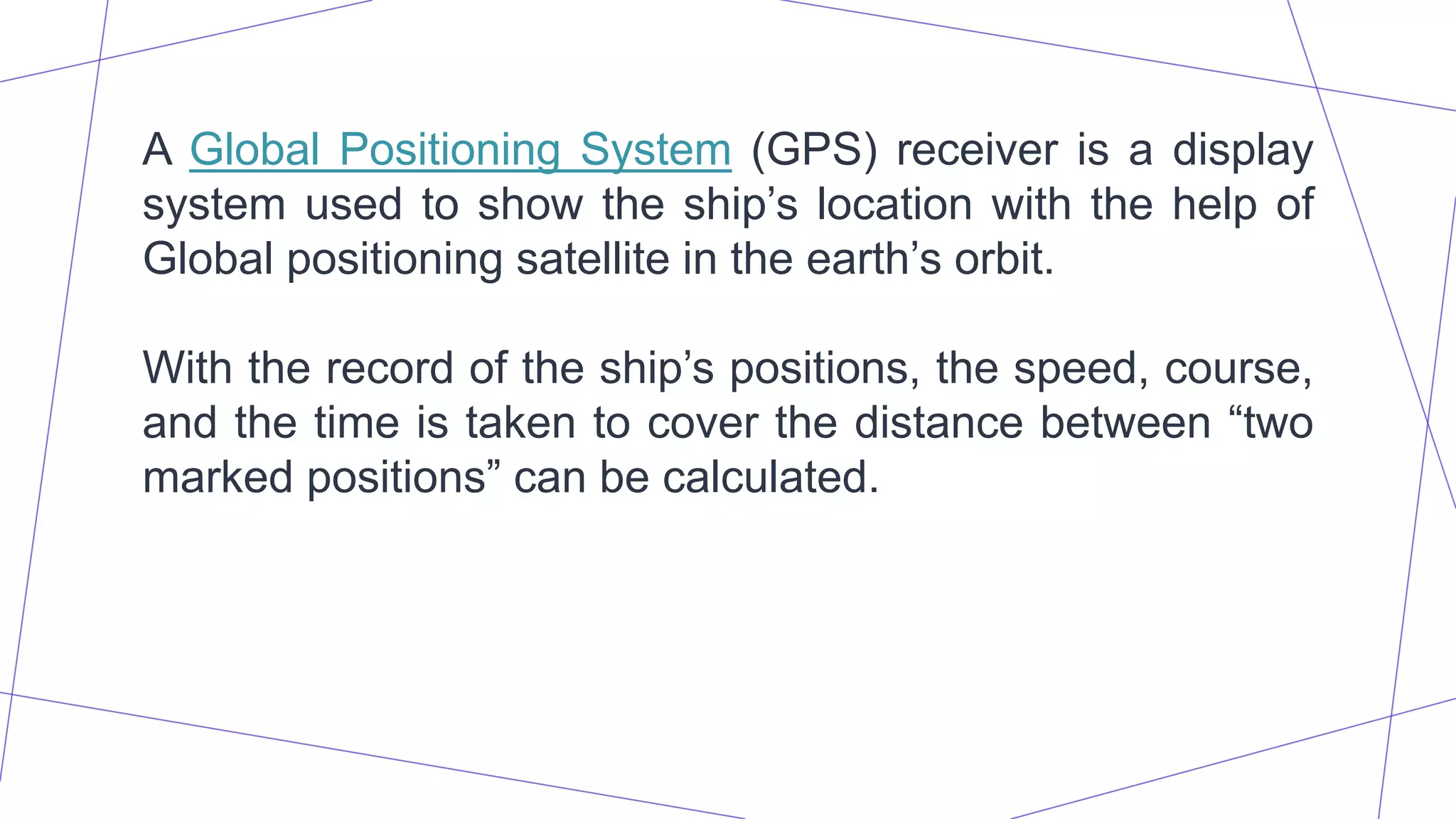 A Global Positioning System (GPS) receiver is a display system used to show the ship’s location with the help of Global positioning satellite in the earth’s orbit.

With the record of the ship’s positions, the speed, course, and the time is taken to cover the distance between “two marked positions” can be calculated.